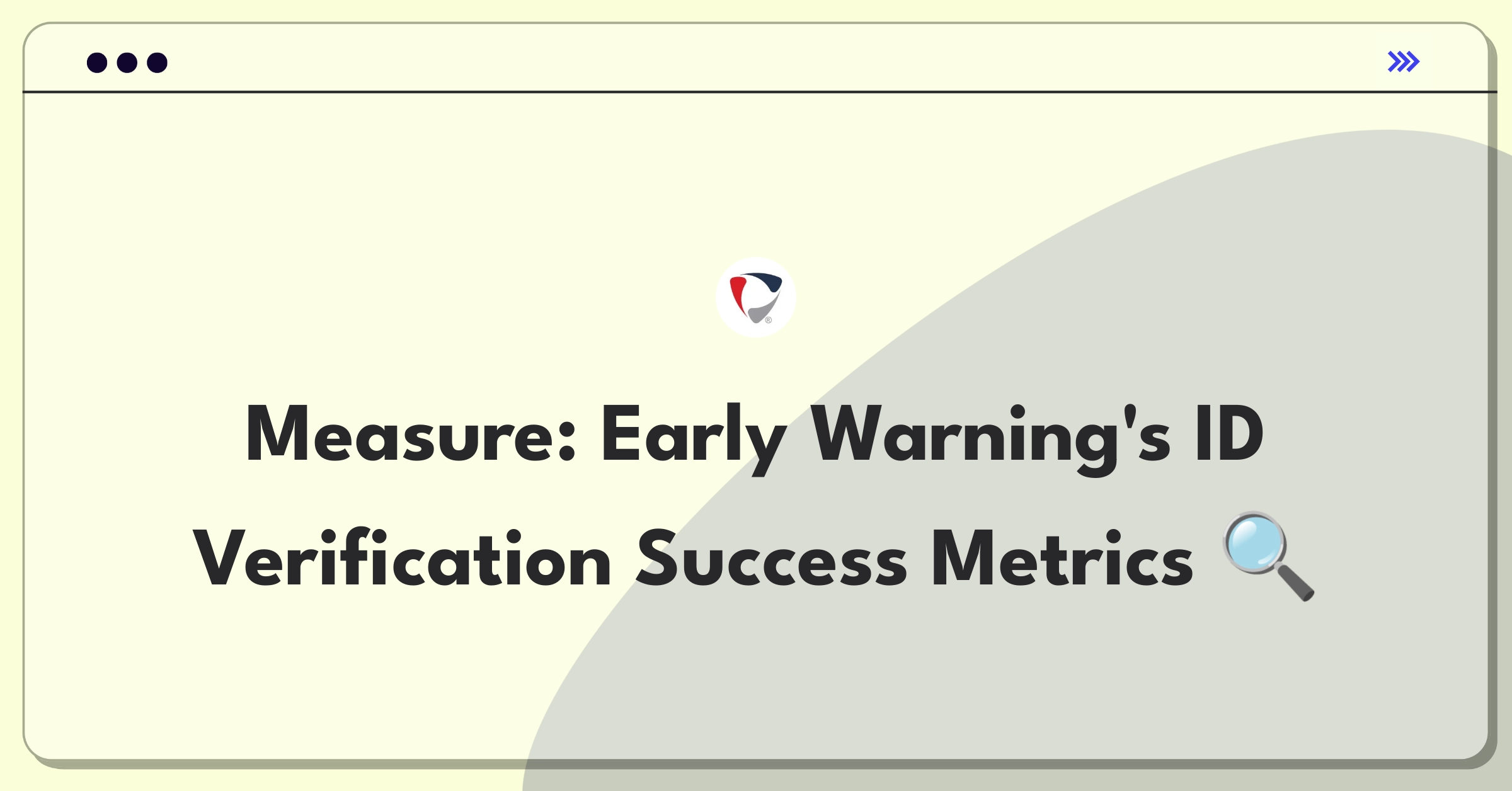 Measure: Early Warning's ID Verification Success Metrics 🔍